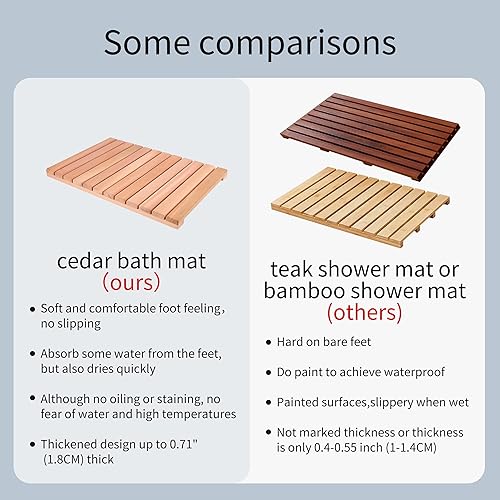 Some comparisons

cedar bath mat
(ours)

• Soft and comfortable foot feeling, no slipping

• Absorb some water from the feet, but also dries quickly

• Although no oiling or staining, no fear of water and high temperatures

• Thickened design up to 0.71" (1.8CM) thick

teak shower mat or bamboo shower mat
(others)

• Hard on bare feet

• Do paint to achieve waterproof

• Painted surfaces,slippery when wet

• Not marked thickness or thickness is only 0.4-0.55 inch (1-1.4CM)